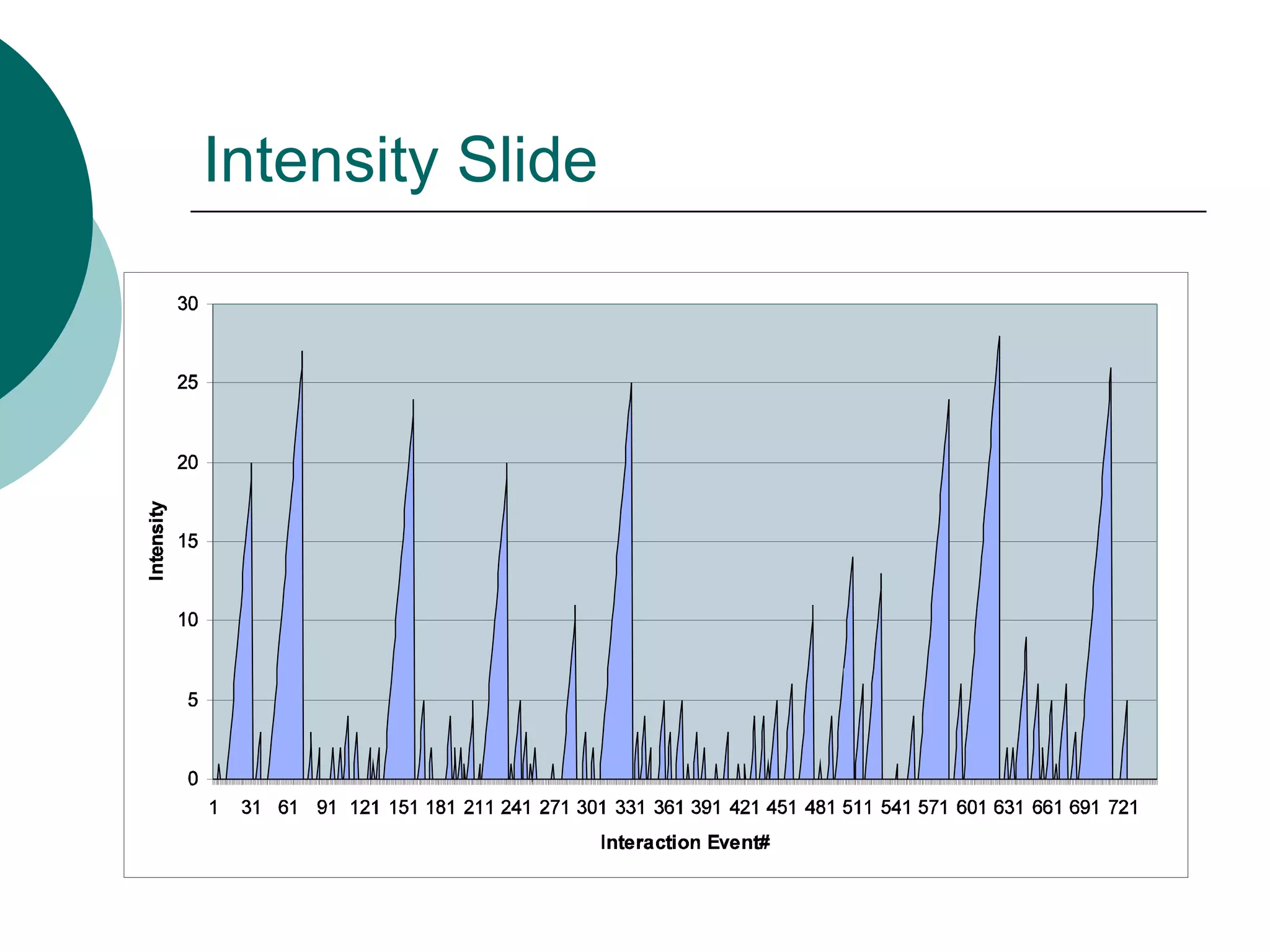 Intensity Slide

30
25
20
15
10
5
0

Intensity

1 31 61 91 121 151 181 211 241 271 301 331 361 391 421 451 481 511 541 571 601 631 661 691 721

Interaction Event#